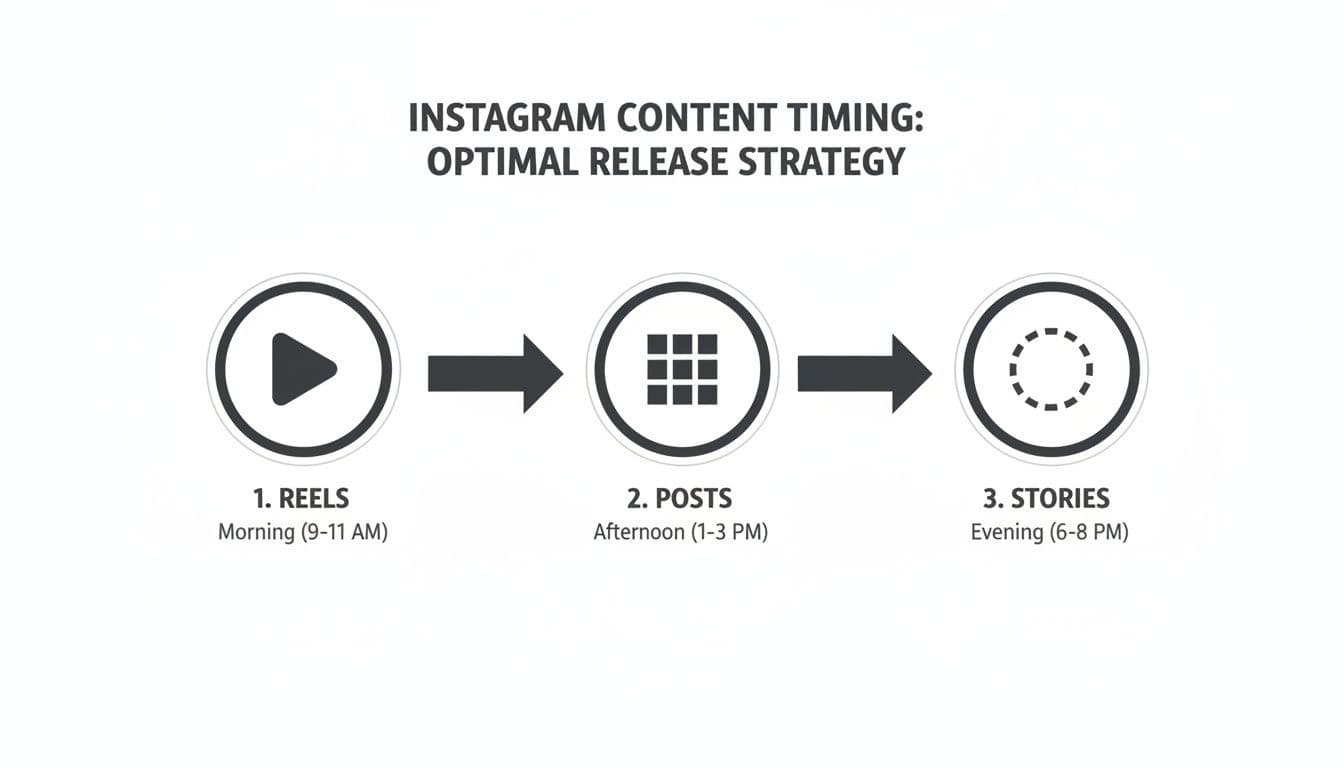 INSTAGRAM CONTENT TIMING:
OPTIMAL RELEASE STRATEGY

1. REELS
Morning (9-11 AM)

2. POSTS
Afternoon (1-3 PM)

3. STORIES
Evening (6-8 PM)